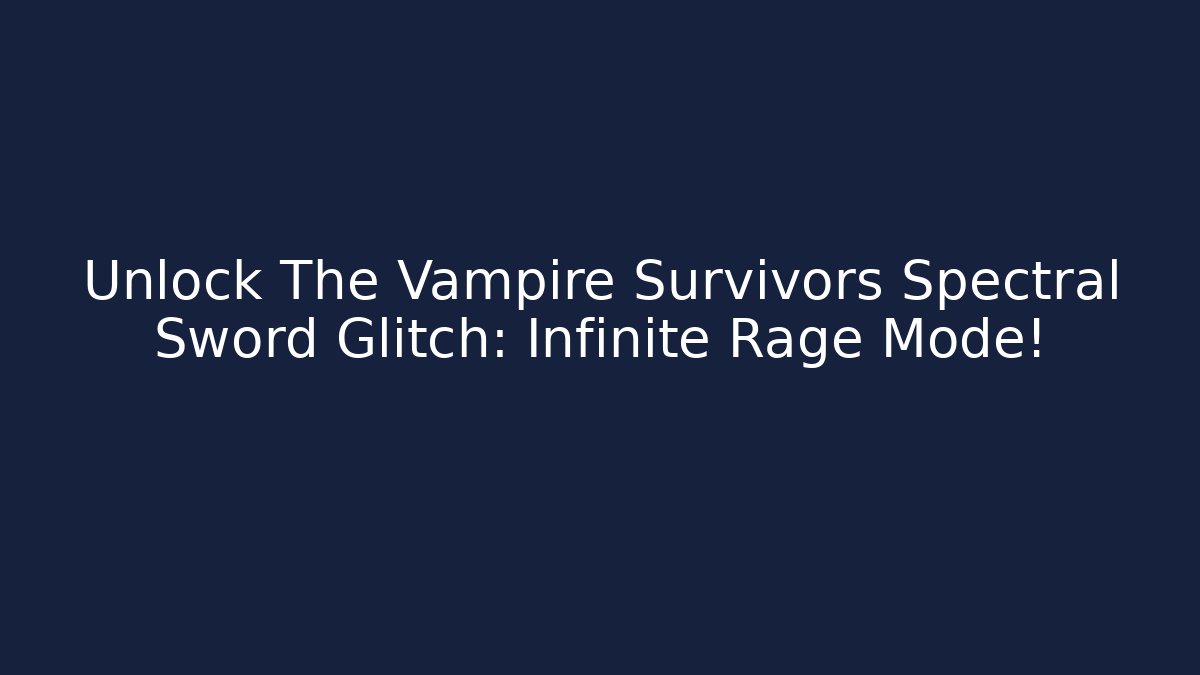 Unlock The Vampire Survivors Spectral Sword Glitch: Infinite Rage Mode!